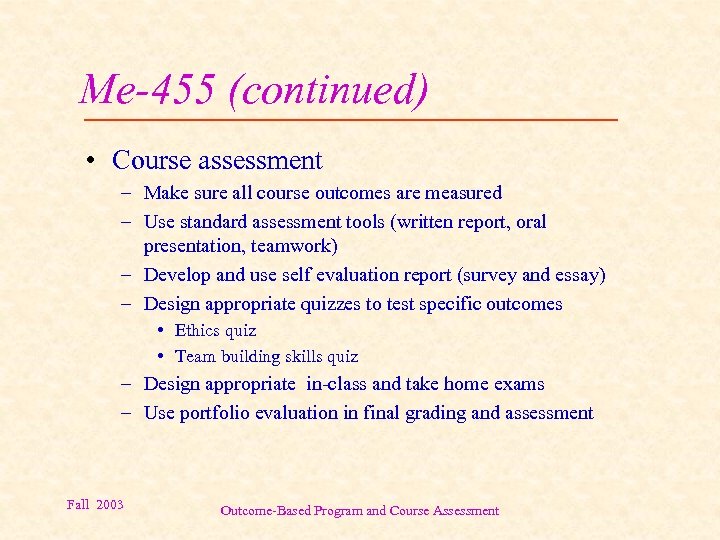 Me-455 (continued)

• Course assessment

– Make sure all course outcomes are measured

– Use standard assessment tools (written report, oral presentation, teamwork)

– Develop and use self evaluation report (survey and essay)

– Design appropriate quizzes to test specific outcomes

• Ethics quiz

• Team building skills quiz

– Design appropriate in-class and take home exams

– Use portfolio evaluation in final grading and assessment

Fall 2003

Outcome-Based Program and Course Assessment